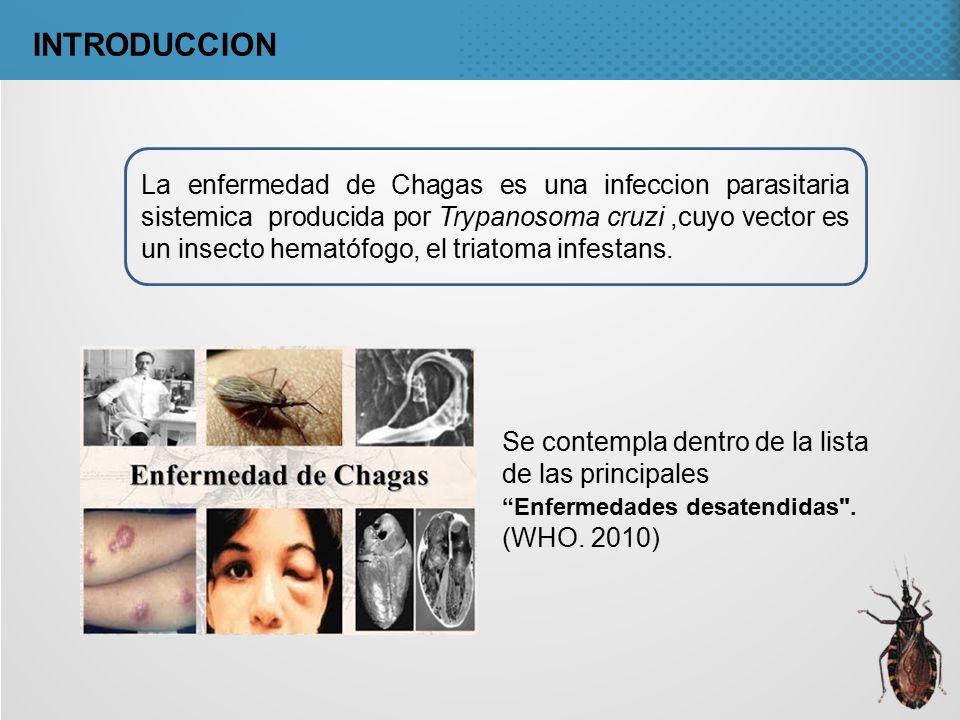 INTRODUCCION

La enfermedad de Chagas es una infeccion parasitaria sistemica producida por Trypanosoma cruzi ,cuyo vector es un insecto hematófogo, el triatoma infestans.

Enfermedad de Chagas

Se contempla dentro de la lista de las principales “Enfermedades desatendidas". (WHO. 2010)